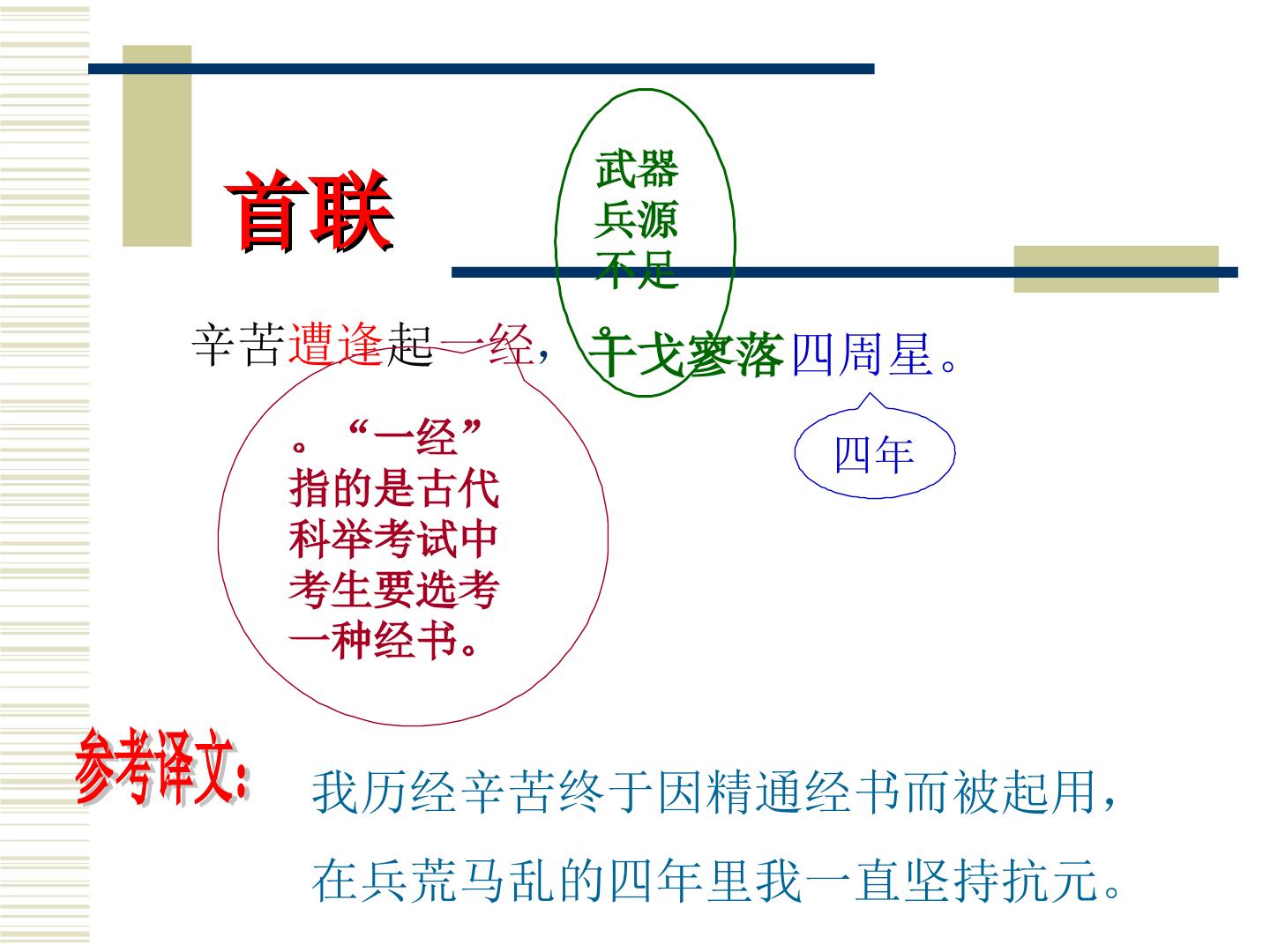 首联

武器兵源不足

辛苦遭逢起一经，干戈寥落四周星。

。“一经”指的是古代科举考试中考生要选考一种经书。

四年

参考译文：

我历经辛苦终于因精通经书而被起用，

在兵荒马乱的四年里我一直坚持抗元。